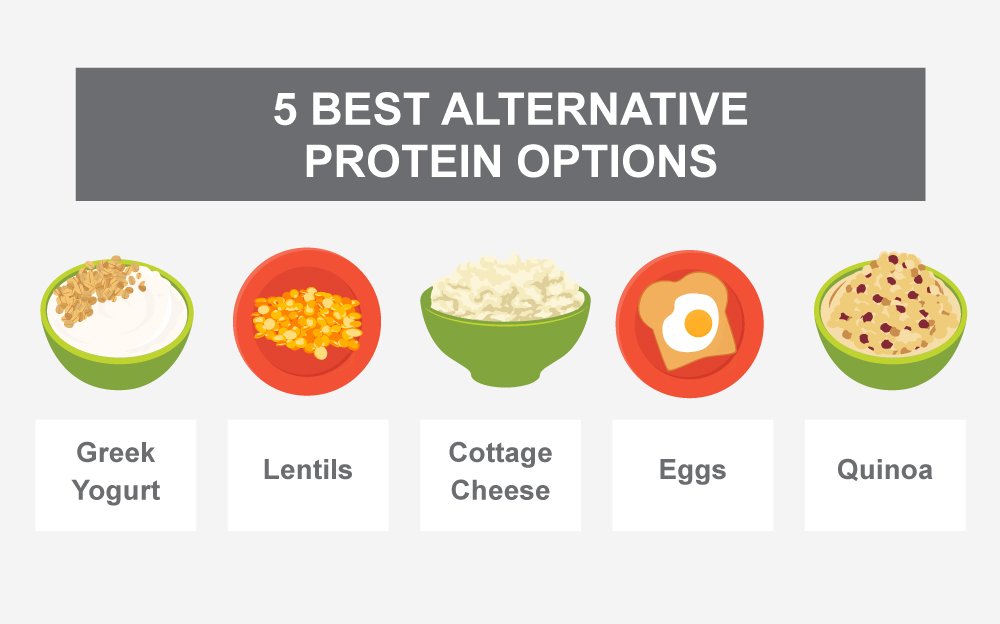 5 BEST ALTERNATIVE PROTEIN OPTIONS

Greek Yogurt

Lentils

Cottage Cheese

Eggs

Quinoa